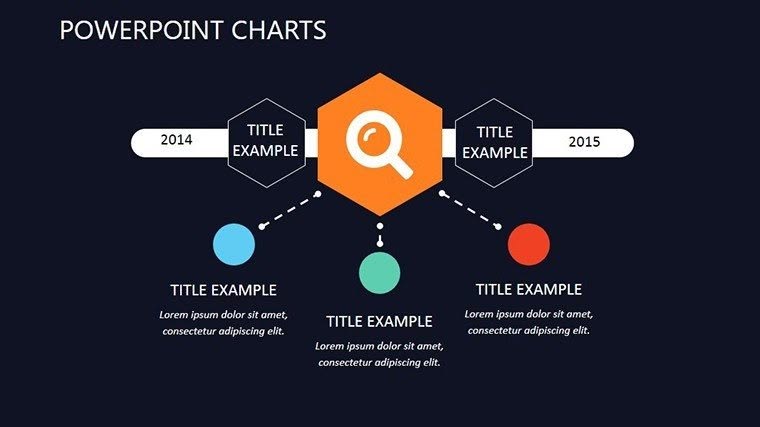 POWERPOINT CHARTS

2014

TITLE EXAMPLE

TITLE EXAMPLE

2015

TITLE EXAMPLE

Lorem ipsum dolor sit amet, consectetur adipiscing elit.

TITLE EXAMPLE

Lorem ipsum dolor sit amet, consectetur adipiscing elit.

TITLE EXAMPLE

Lorem ipsum dolor sit amet, consectetur adipiscing elit.